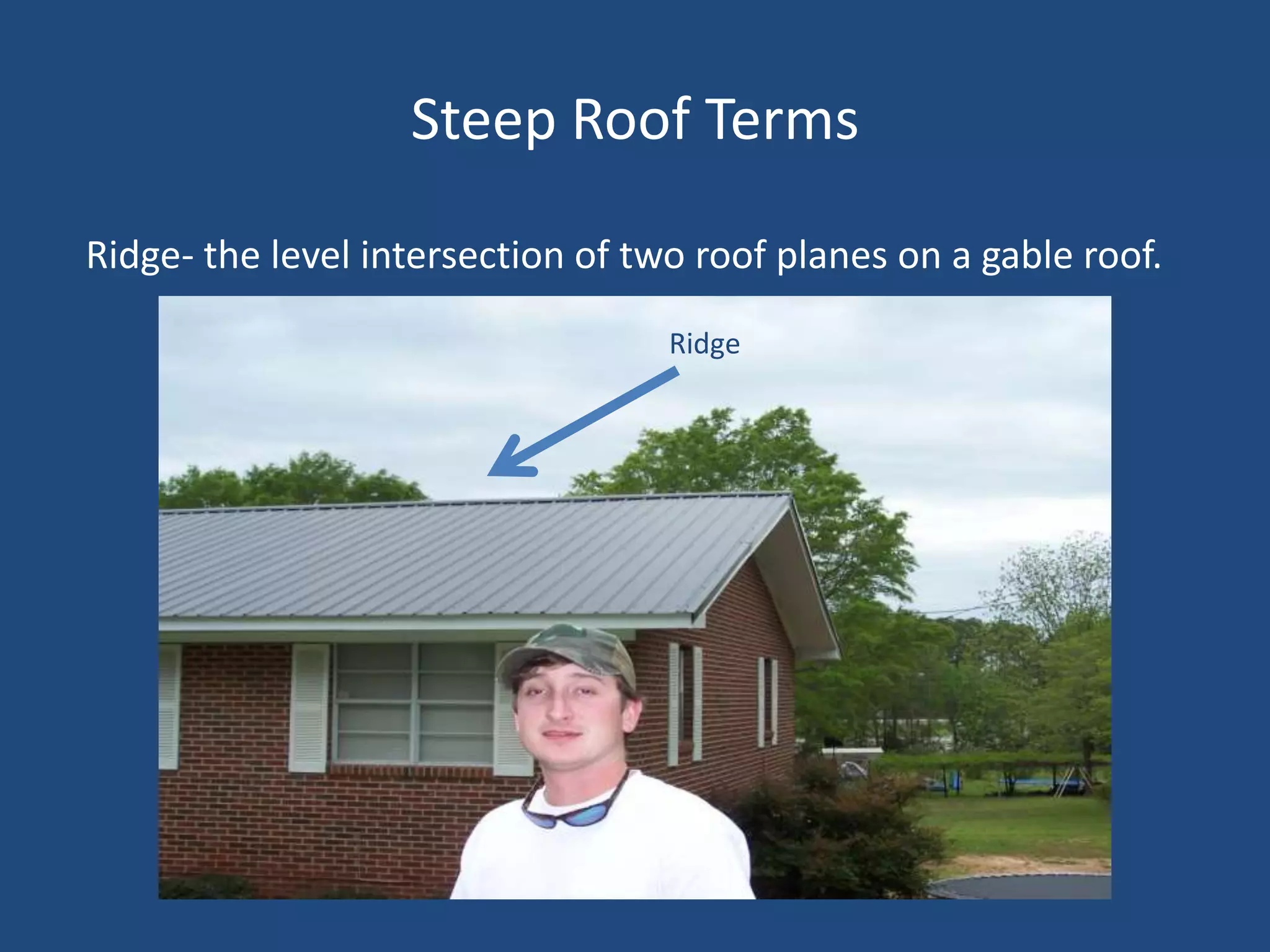 Steep Roof Terms

Ridge- the level intersection of two roof planes on a gable roof.

Ridge